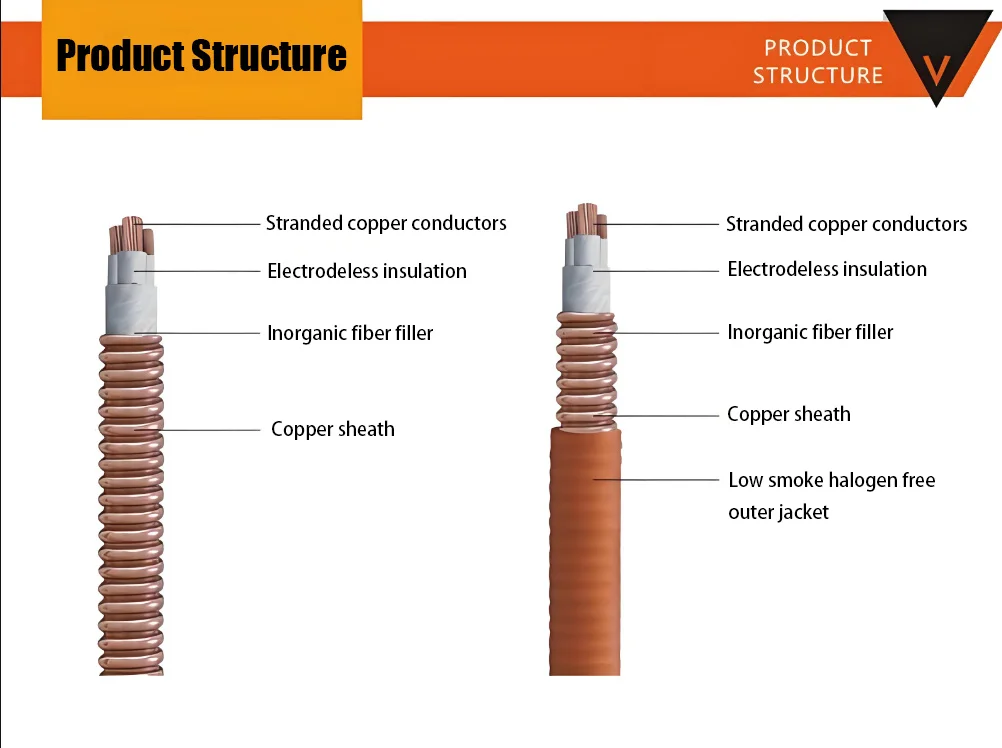 Product Structure

PRODUCT STRUCTURE

V

Stranded copper conductors

Electrodeless insulation

Inorganic fiber filler

Copper sheath

Stranded copper conductors

Electrodeless insulation

Inorganic fiber filler

Copper sheath

Low smoke halogen free outer jacket